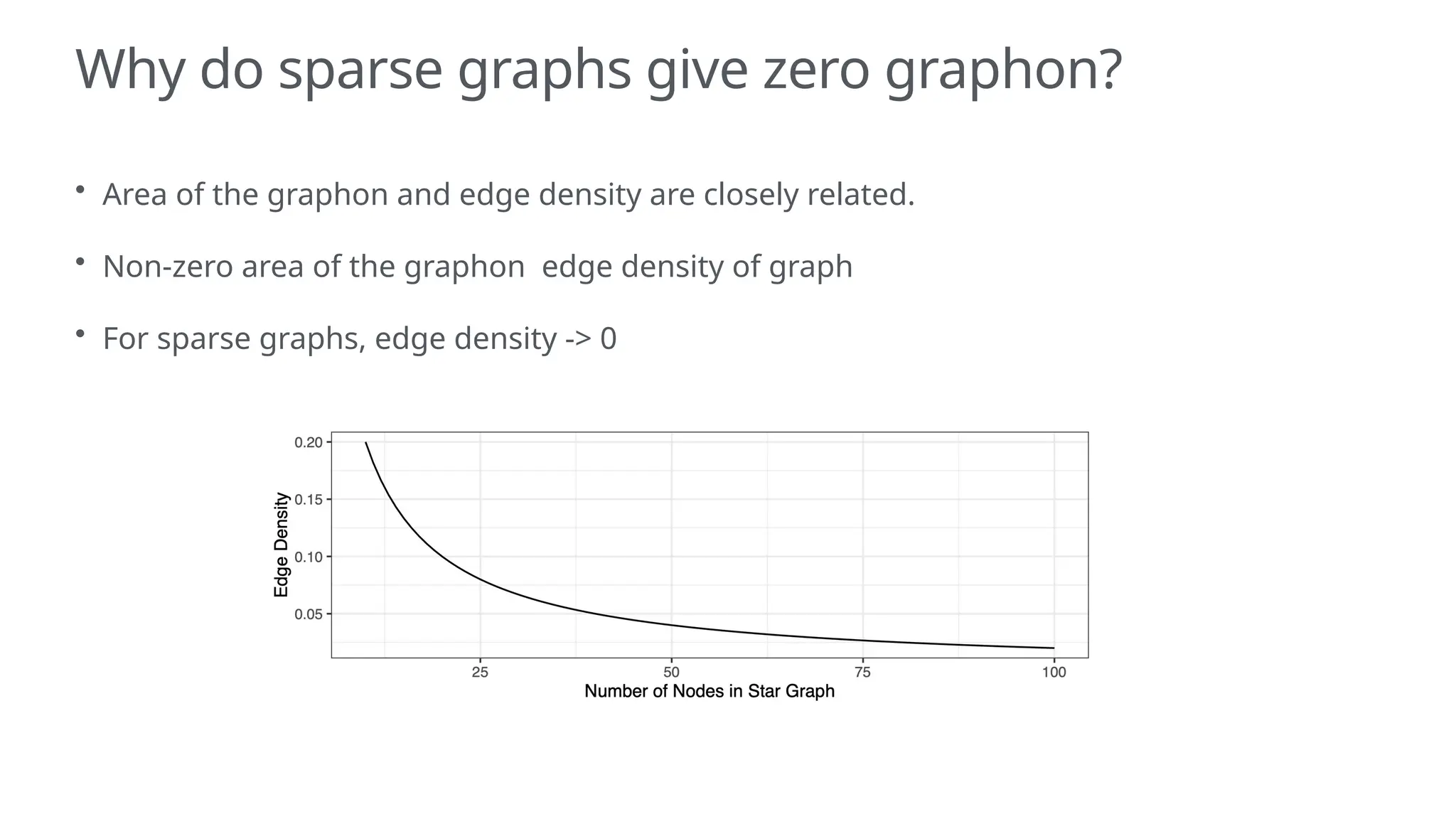 Why do sparse graphs give zero graphon?

• Area of the graphon and edge density are closely related.

• Non-zero area of the graphon  edge density of graph

• For sparse graphs, edge density -> 0

0.20
0.15
0.10
0.05
Edge Density
25
50
75
100
Number of Nodes in Star Graph